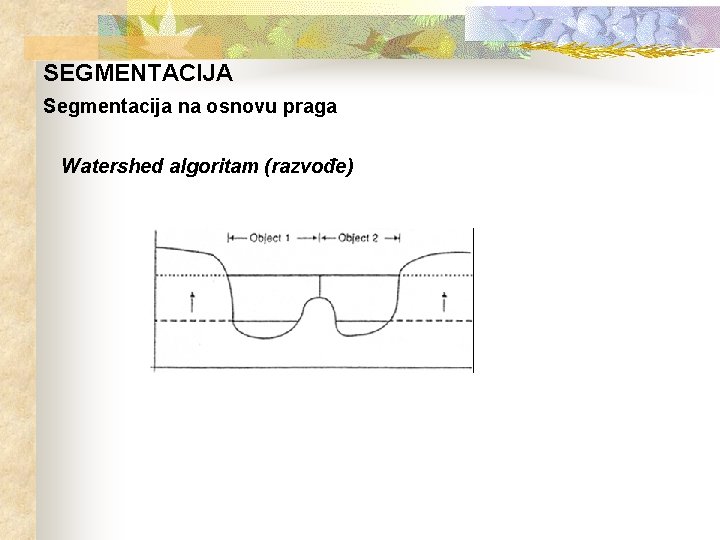 SEGMENTACIJA

Segmentacija na osnovu praga

Watershed algoritam (razvođe)

Object 1

Object 2